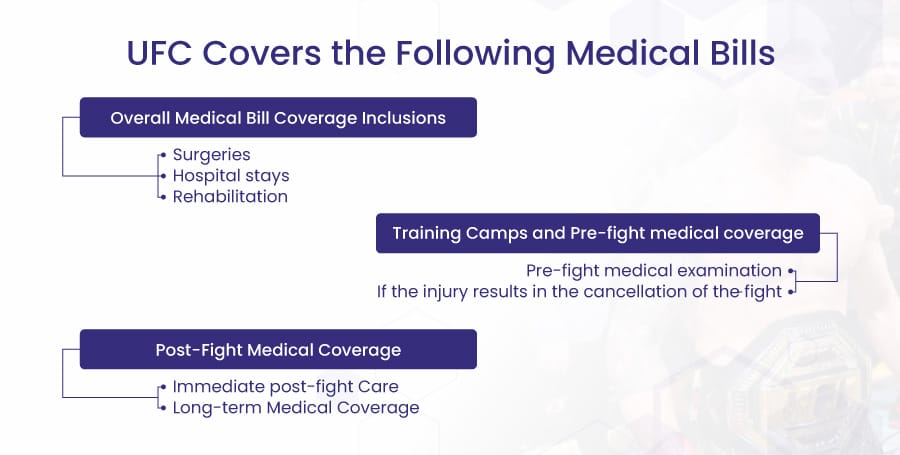 UFC Covers the Following Medical Bills

Overall Medical Bill Coverage Inclusions

Surgeries
Hospital stays
Rehabilitation

Training Camps and Pre-fight medical coverage

Pre-fight medical examination
If the injury results in the cancellation of the fight

Post-Fight Medical Coverage

Immediate post-fight Care
Long-term Medical Coverage